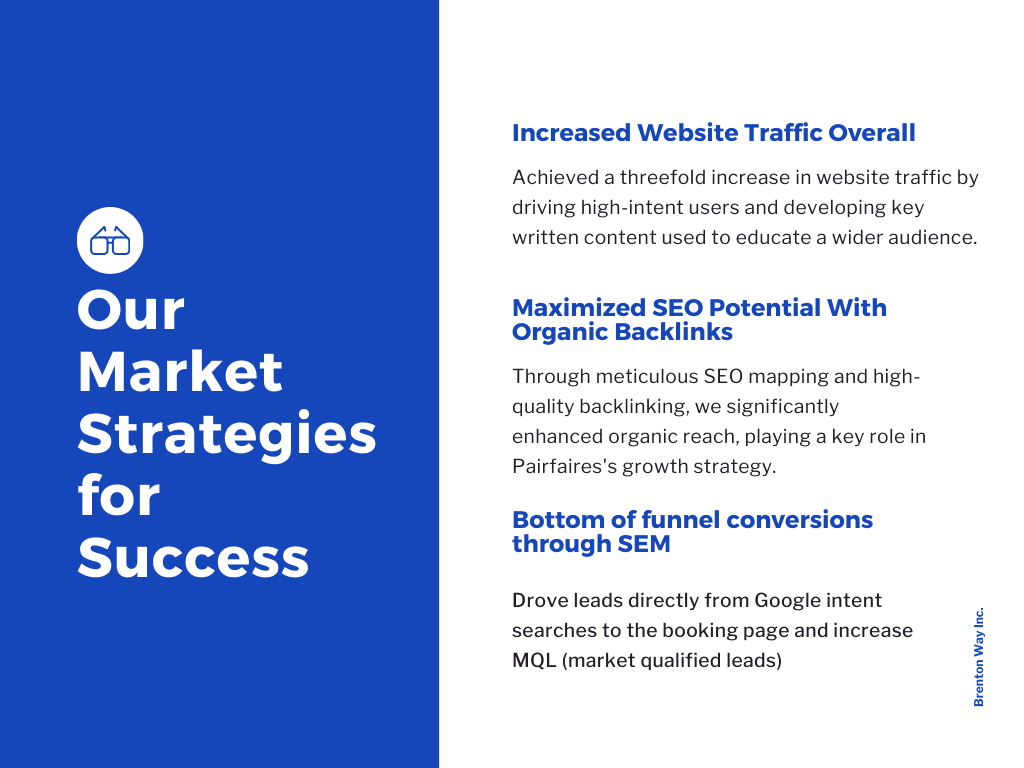 Our Market Strategies for Success

Increased Website Traffic Overall

Achieved a threefold increase in website traffic by driving high-intent users and developing key written content used to educate a wider audience.

Maximized SEO Potential With Organic Backlinks

Through meticulous SEO mapping and high-quality backlinking, we significantly enhanced organic reach, playing a key role in Pairfaires's growth strategy.

Bottom of funnel conversions through SEM

Drove leads directly from Google intent searches to the booking page and increase MQL (market qualified leads)

Brenton Way Inc.